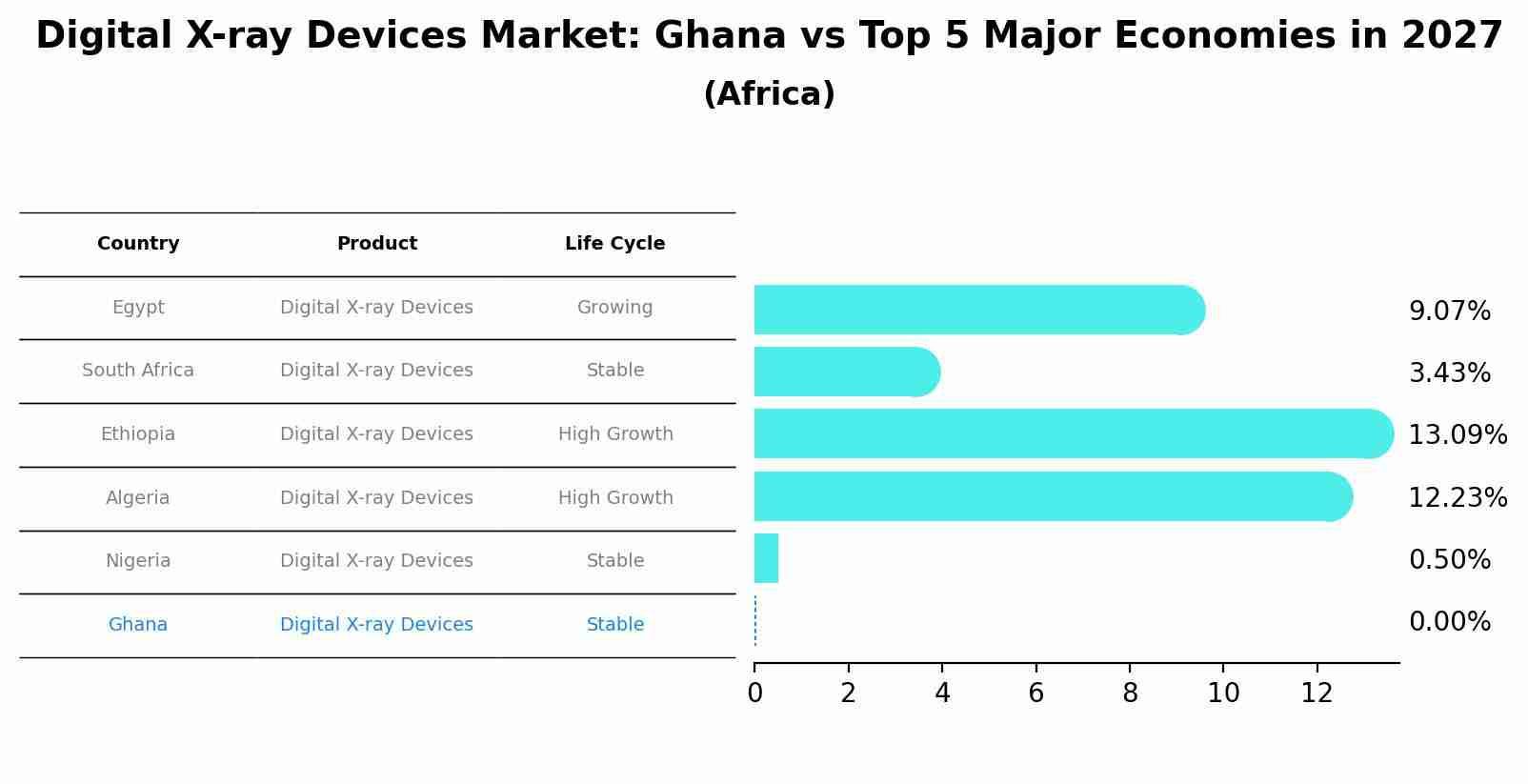 Digital X-ray Devices Market: Ghana vs Top 5 Major Economies in 2027
(Africa)

| Country | Product | Life Cycle |
|---|---|---|
| Egypt | Digital X-ray Devices | Growing |
| South Africa | Digital X-ray Devices | Stable |
| Ethiopia | Digital X-ray Devices | High Growth |
| Algeria | Digital X-ray Devices | High Growth |
| Nigeria | Digital X-ray Devices | Stable |
| Ghana | Digital X-ray Devices | Stable |

9.07%
3.43%
13.09%
12.23%
0.50%
0.00%

0 2 4 6 8 10 12